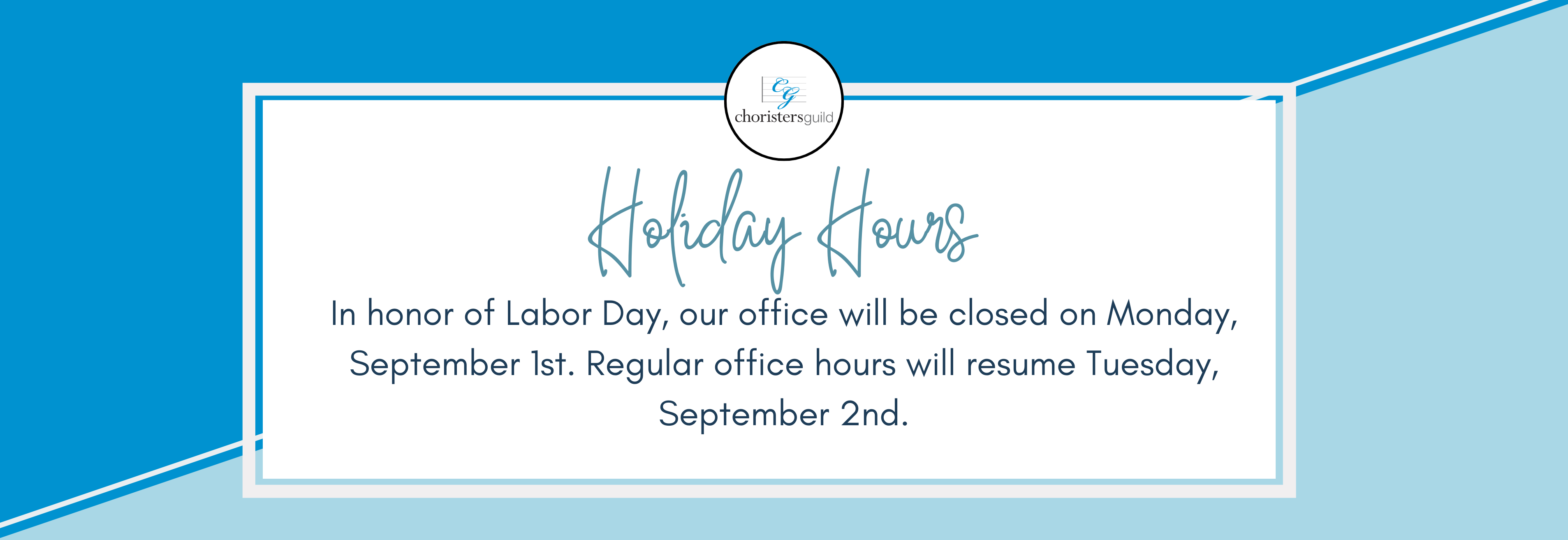 CG
choristersguild

Holiday Hours

In honor of Labor Day, our office will be closed on Monday, September 1st. Regular office hours will resume Tuesday, September 2nd.